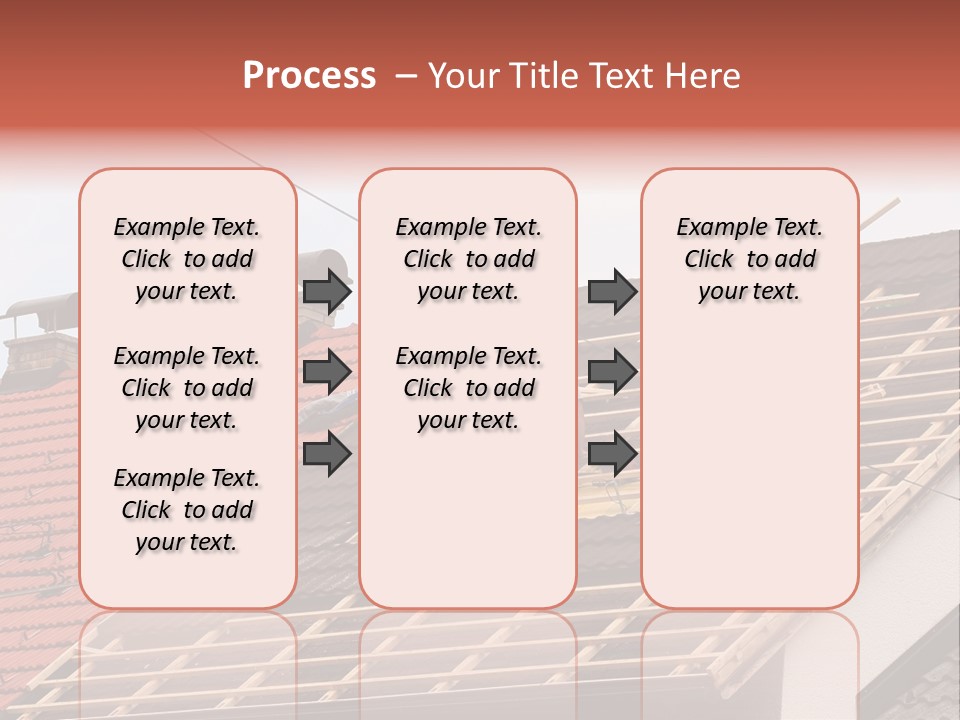 Process – Your Title Text Here

Example Text. Click to add your text.

Example Text. Click to add your text.

Example Text. Click to add your text.

Example Text. Click to add your text.

Example Text. Click to add your text.

Example Text. Click to add your text.